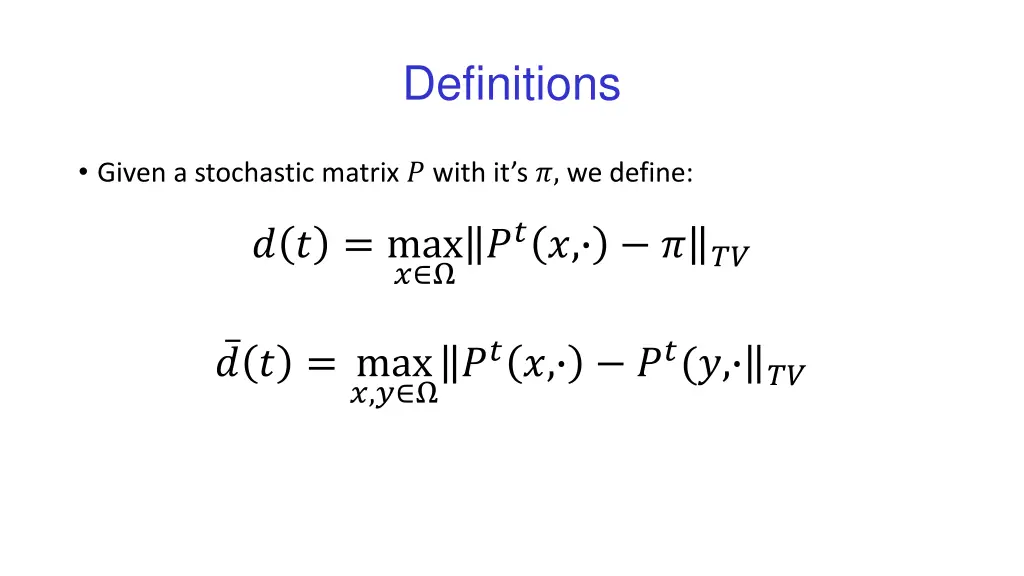 Definitions

• Given a stochastic matrix $P$ with it's $\pi$, we define:

$d(t) = \max_{x \in \Omega} \|P^t(x,\cdot) - \pi\|_{TV}$

$\bar{d}(t) = \max_{x,y \in \Omega} \|P^t(x,\cdot) - P^t(y,\cdot\|_{TV}$